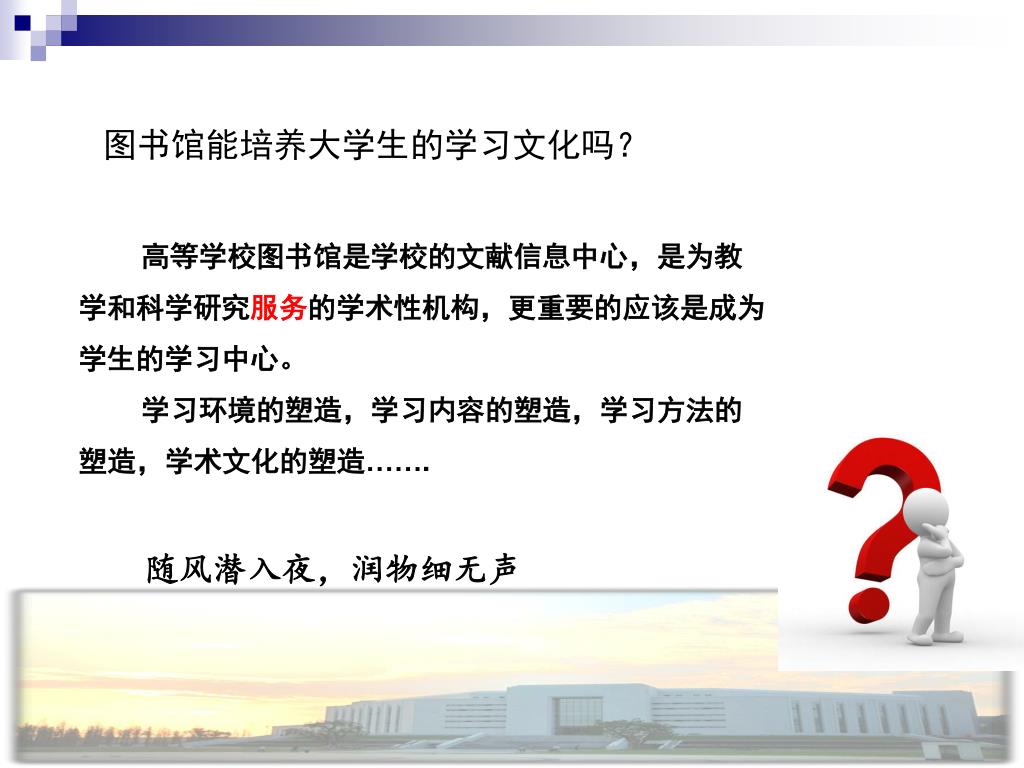 图书馆能培养大学生的学习文化吗？

高等学校图书馆是学校的文献信息中心，是为教学和科学研究服务的学术性机构，更重要的应该是成为学生的学习中心。

学习环境的塑造，学习内容的塑造，学习方法的塑造，学术文化的塑造…….

随风潜入夜，润物细无声